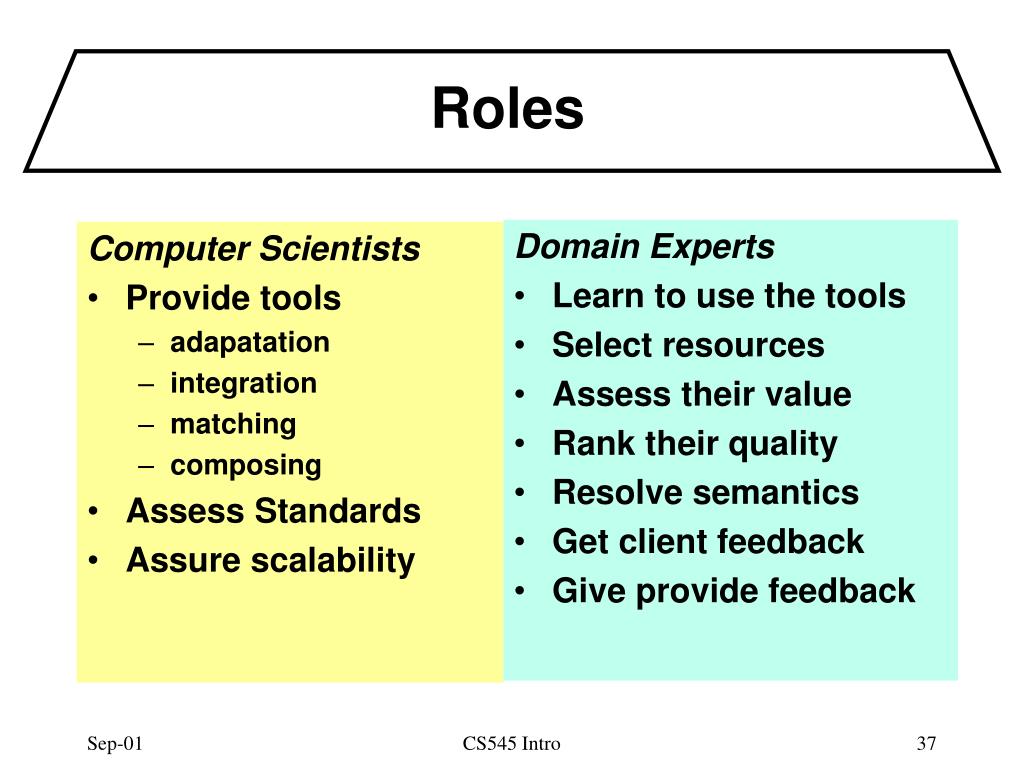 Roles

Computer Scientists
• Provide tools
– adapatation
– integration
– matching
– composing
• Assess Standards
• Assure scalability

Domain Experts
• Learn to use the tools
• Select resources
• Assess their value
• Rank their quality
• Resolve semantics
• Get client feedback
• Give provide feedback

Sep-01
CS545 Intro
37